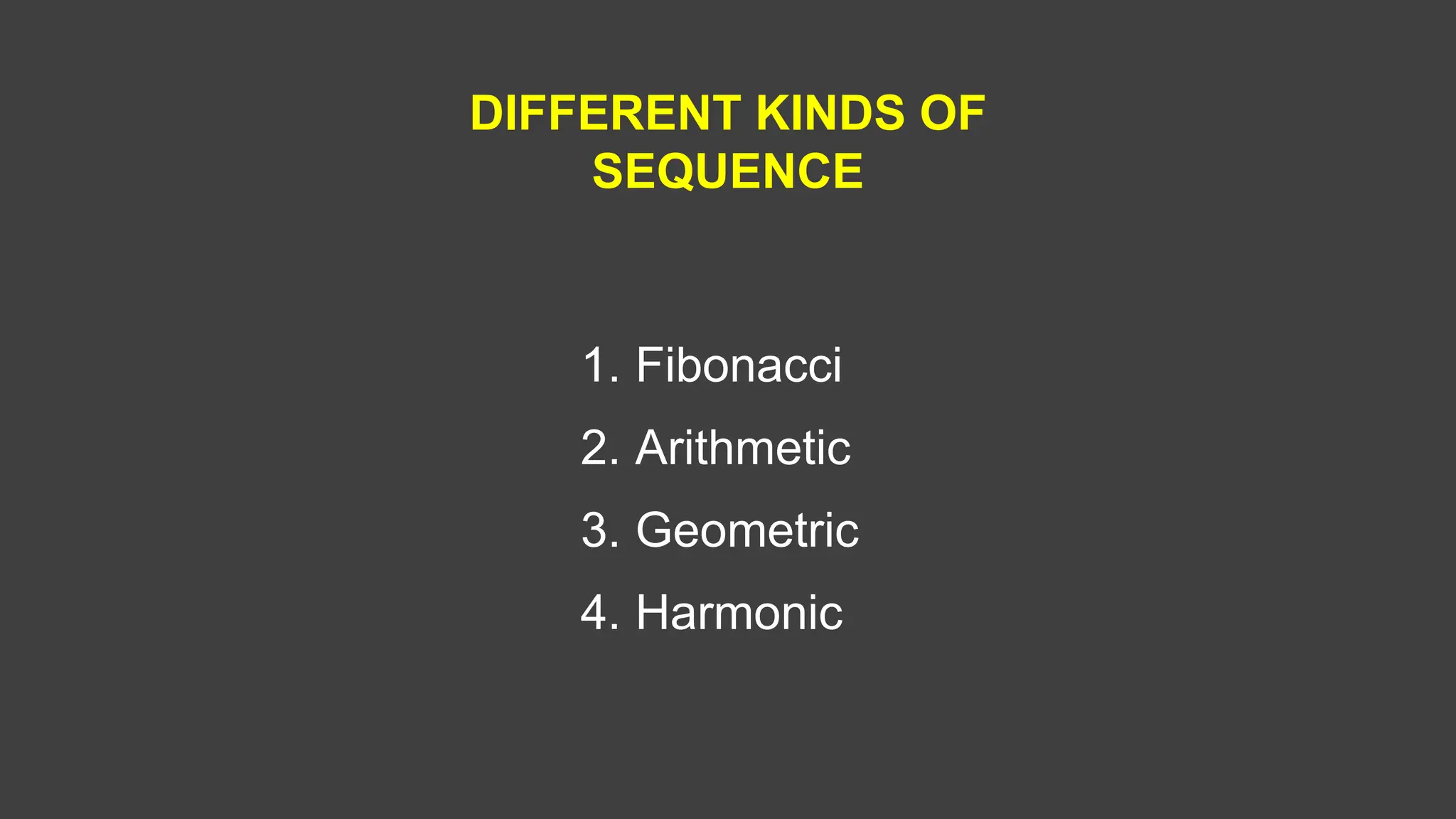 DIFFERENT KINDS OF SEQUENCE

1. Fibonacci
2. Arithmetic
3. Geometric
4. Harmonic